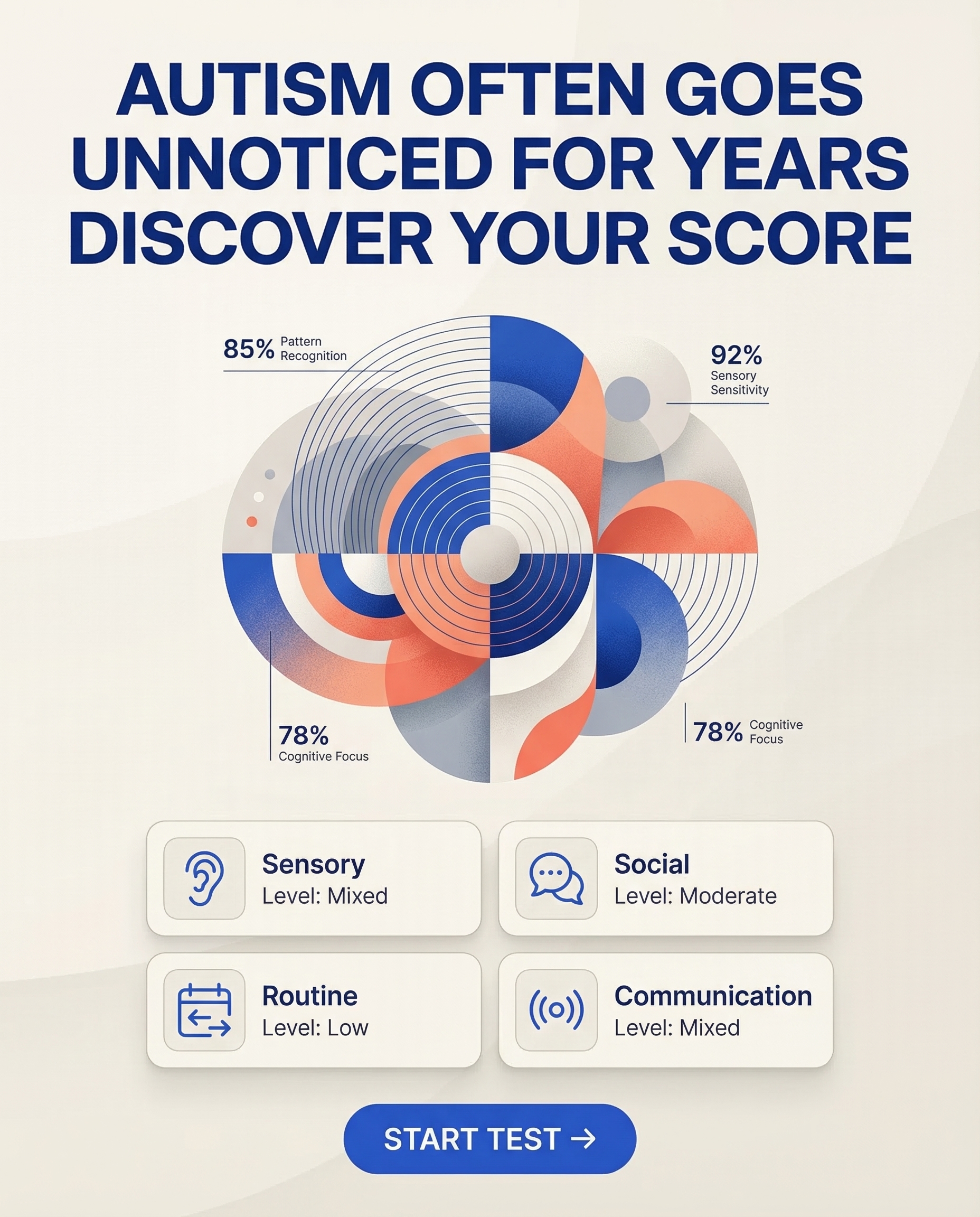 AUTISM OFTEN GOES UNNOTICED FOR YEARS DISCOVER YOUR SCORE

85% Pattern Recognition

92% Sensory Sensitivity

78% Cognitive Focus

78% Cognitive Focus

Sensory
Level: Mixed

Social
Level: Moderate

Routine
Level: Low

Communication
Level: Mixed

START TEST →